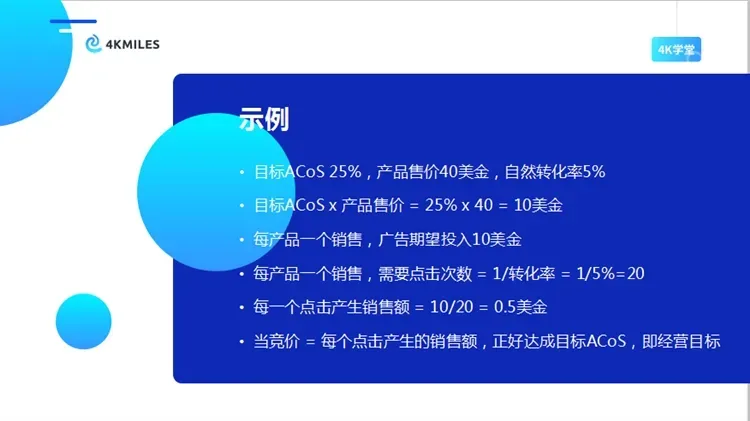 4KMILES

4K学堂

示例

• 目标ACoS 25%，产品售价40美金，自然转化率5%

• 目标ACoS x 产品售价 = 25% x 40 = 10美金

• 每产品一个销售，广告期望投入10美金

• 每产品一个销售，需要点击次数 = 1/转化率 = 1/5%=20

• 每一个点击产生销售额 = 10/20 = 0.5美金

• 当竞价 = 每个点击产生的销售额，正好达成目标ACoS，即经营目标